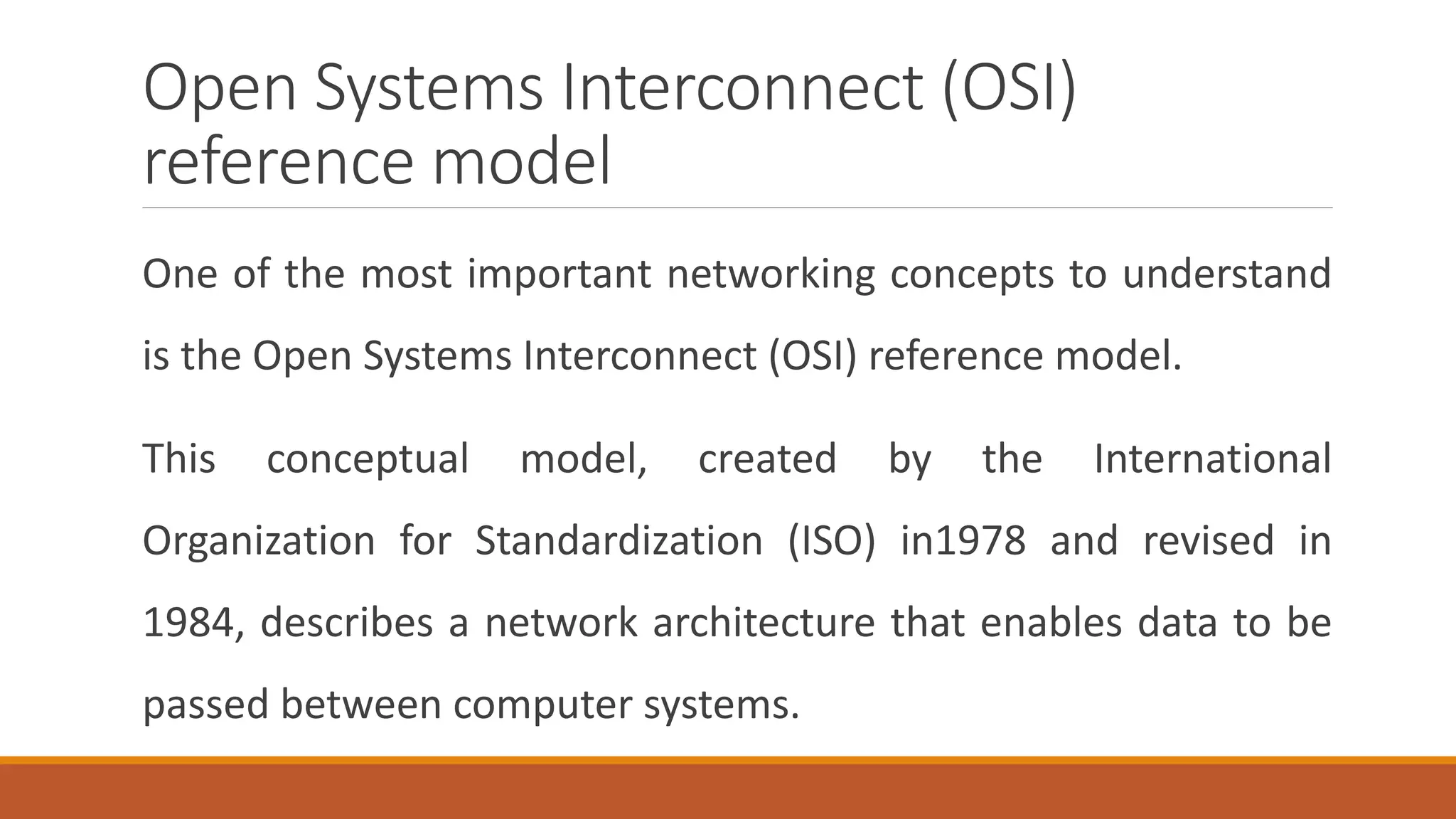 Open Systems Interconnect (OSI) reference model

One of the most important networking concepts to understand is the Open Systems Interconnect (OSI) reference model.

This conceptual model, created by the International Organization for Standardization (ISO) in1978 and revised in 1984, describes a network architecture that enables data to be passed between computer systems.